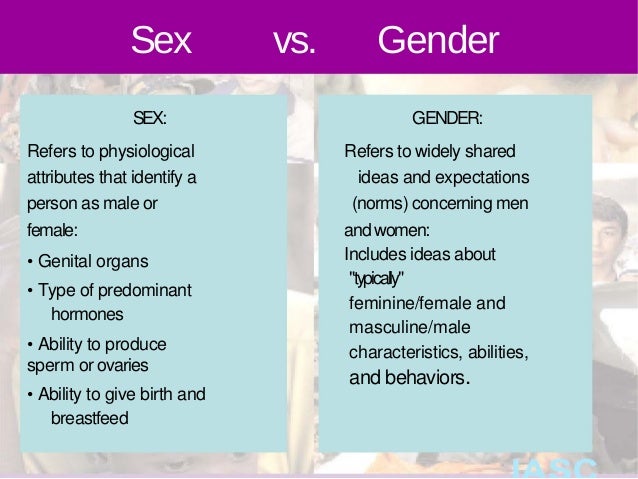 Sex vs. Gender

SEX:

Refers to physiological attributes that identify a person as male or female:

• Genital organs

• Type of predominant hormones

• Ability to produce sperm or ovaries

• Ability to give birth and breastfeed

GENDER:

Refers to widely shared ideas and expectations (norms) concerning men and women:

Includes ideas about "typically" feminine/female and masculine/male characteristics, abilities, and behaviors.

IASC